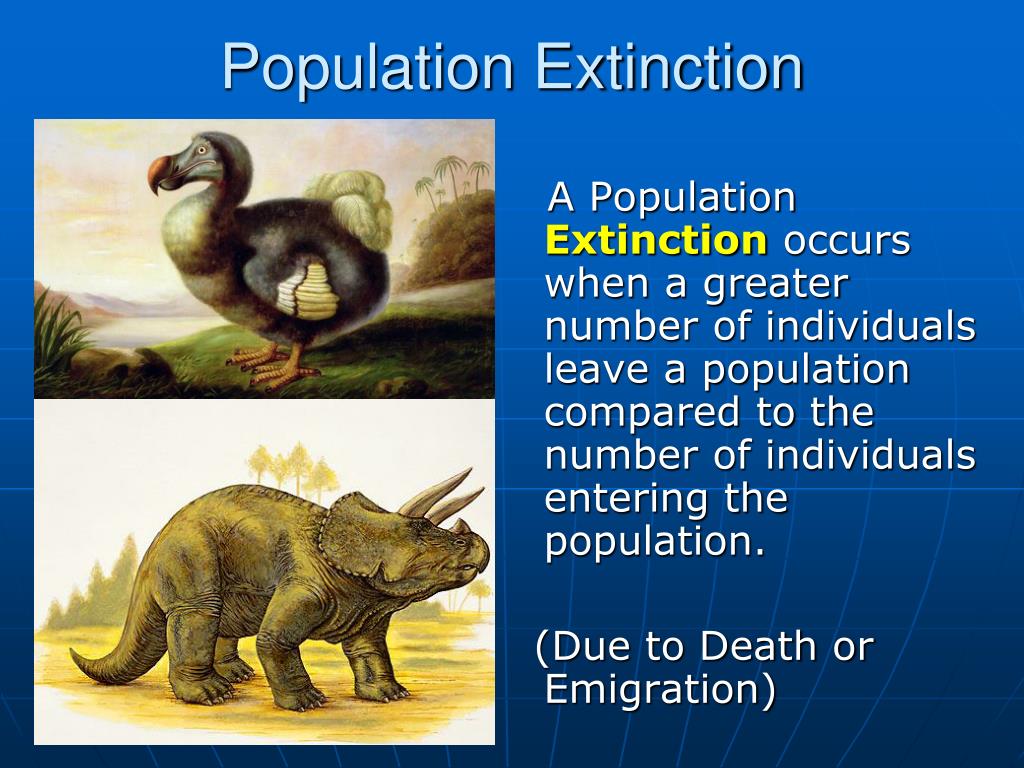 Population Extinction

A Population Extinction occurs when a greater number of individuals leave a population compared to the number of individuals entering the population.

(Due to Death or Emigration)